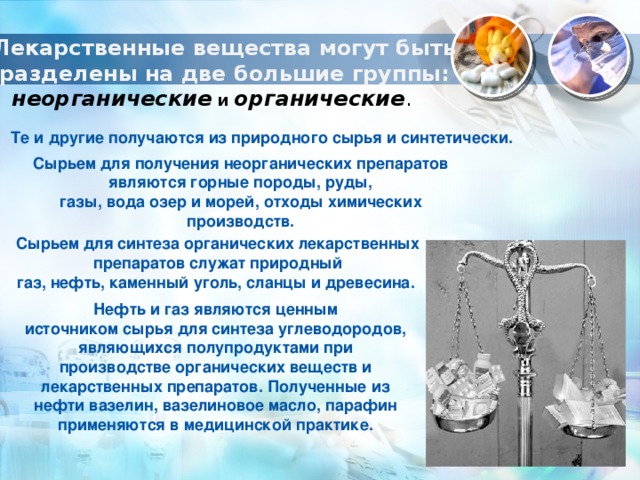 Лекарственные вещества могут быть разделены на две большие группы: неорганические и органические.

Те и другие получаются из природного сырья и синтетически.

Сырьем для получения неорганических препаратов являются горные породы, руды, газы, вода озер и морей, отходы химических производств.

Сырьем для синтеза органических лекарственных препаратов служат природный газ, нефть, каменный уголь, сланцы и древесина.

Нефть и газ являются ценным источником сырья для синтеза углеводородов, являющихся полупродуктами при производстве органических веществ и лекарственных препаратов. Полученные из нефти вазелин, вазелиновое масло, парафин применяются в медицинской практике.